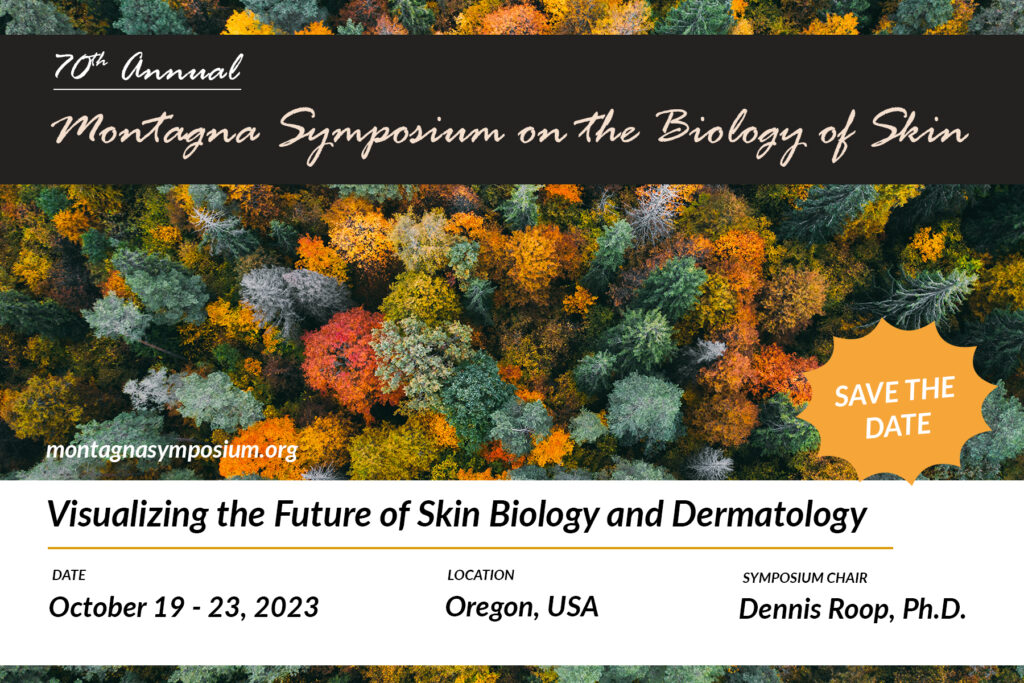 70th Annual
Montagna Symposium on the Biology of Skin

SAVE THE DATE

montagnasymposium.org

Visualizing the Future of Skin Biology and Dermatology

DATE
October 19 - 23, 2023

LOCATION
Oregon, USA

SYMPOSIUM CHAIR
Dennis Roop, Ph.D.